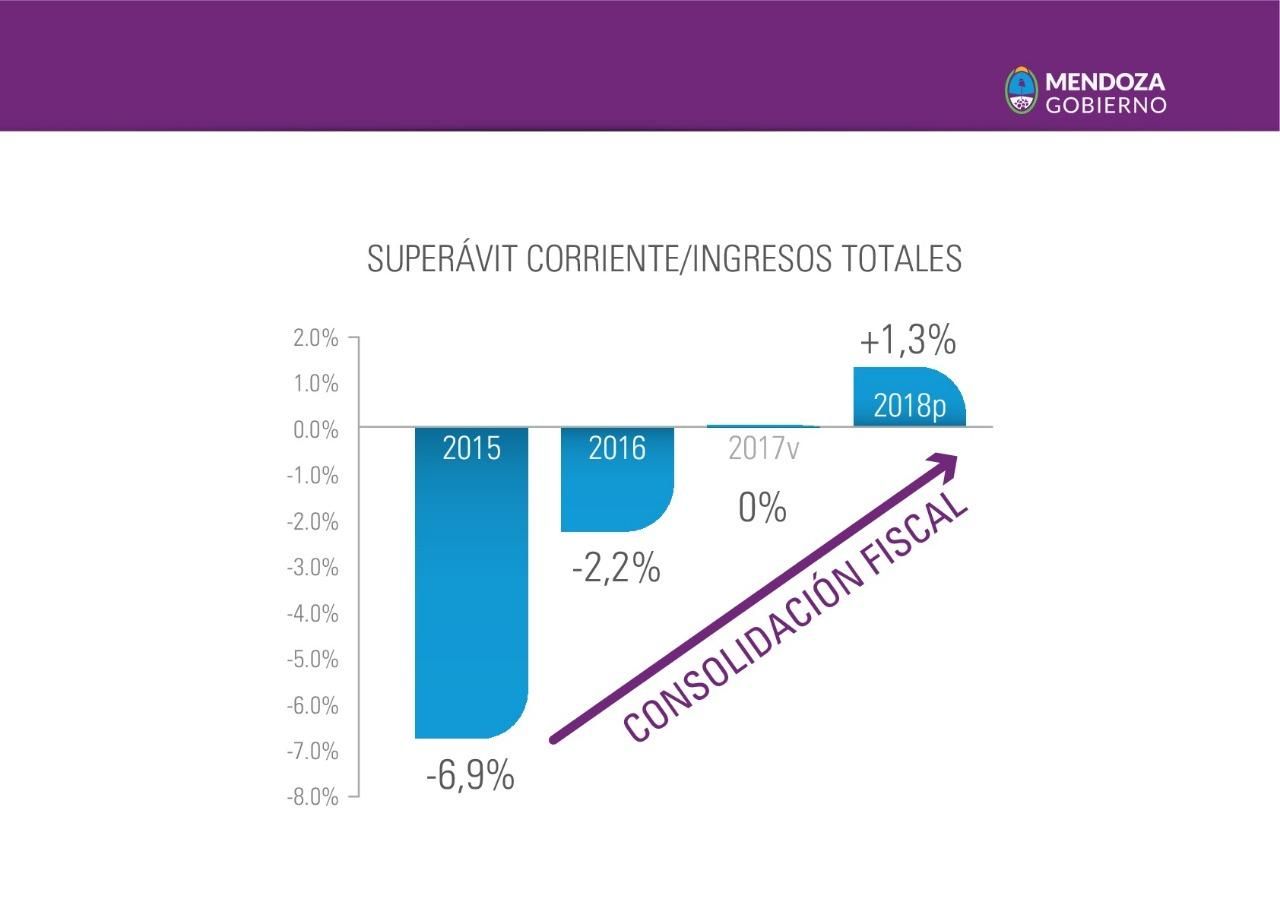 MENDOZA
GOBIERNO

SUPERÁVIT CORRIENTE/INGRESOS TOTALES

2.0%
1.0%
0.0%
-1.0%
-2.0%
-3.0%
-4.0%
-5.0%
-6.0%
-7.0%
-8.0%

2015
-6,9%

2016
-2,2%

2017v
0%

+1,3%
2018p

CONSOLIDACIÓN FISCAL